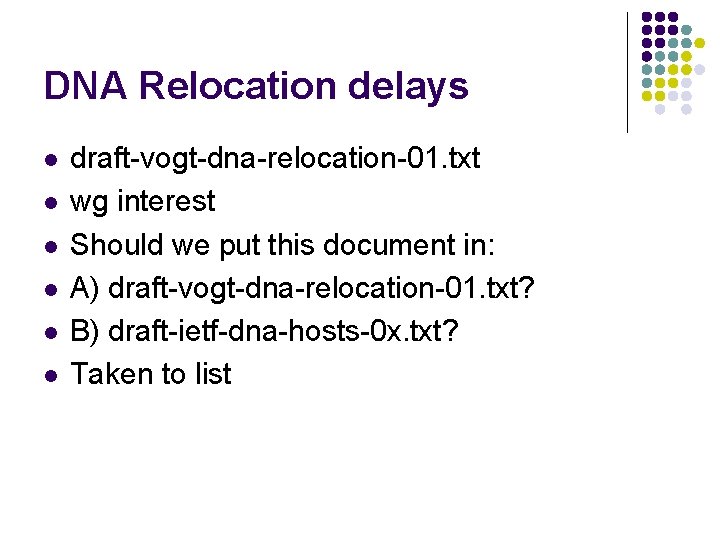 DNA Relocation delays

- draft-vogt-dna-relocation-01.txt
- wg interest
- Should we put this document in:
- A) draft-vogt-dna-relocation-01.txt?
- B) draft-ietf-dna-hosts-0x.txt?
- Taken to list